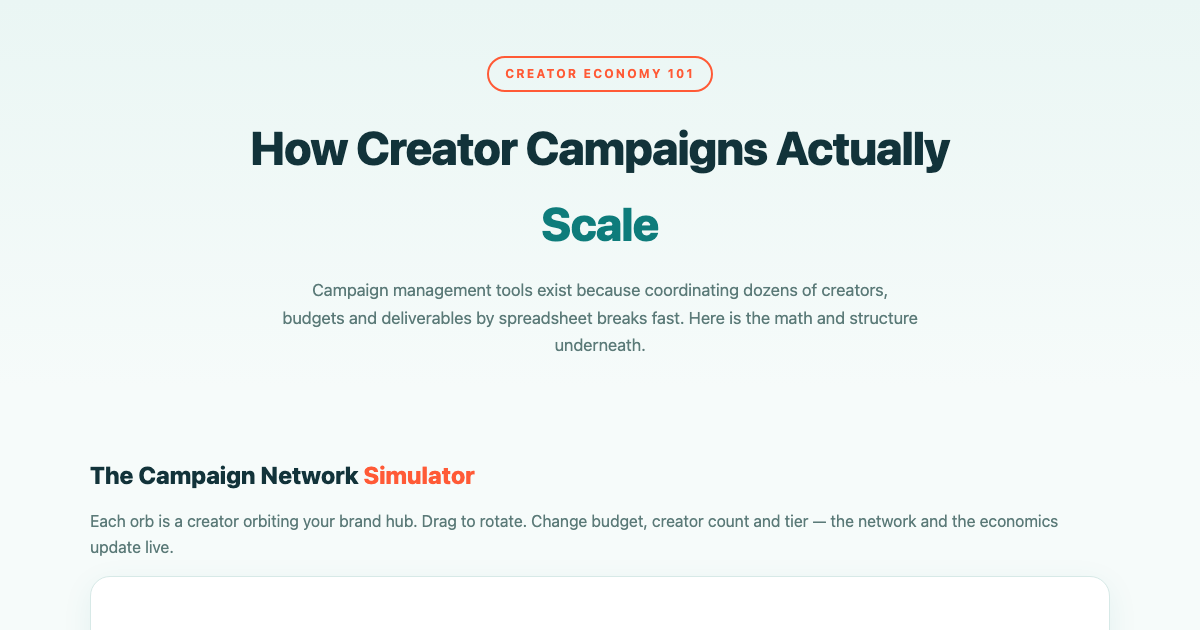 CREATOR ECONOMY 101

How Creator Campaigns Actually Scale

Campaign management tools exist because coordinating dozens of creators, budgets and deliverables by spreadsheet breaks fast. Here is the math and structure underneath.

The Campaign Network Simulator

Each orb is a creator orbiting your brand hub. Drag to rotate. Change budget, creator count and tier — the network and the economics update live.